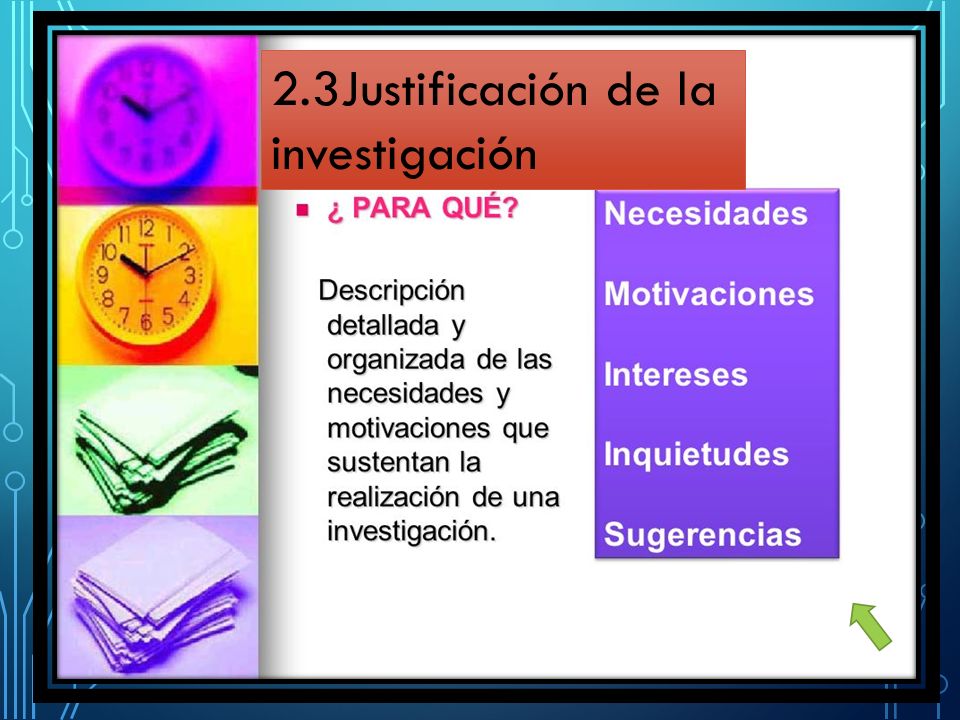 2.3Justificación de la investigación

¿ PARA QUÉ?

Descripción detallada y organizada de las necesidades y motivaciones que sustentan la realización de una investigación.

Necesidades

Motivaciones

Intereses

Inquietudes

Sugerencias